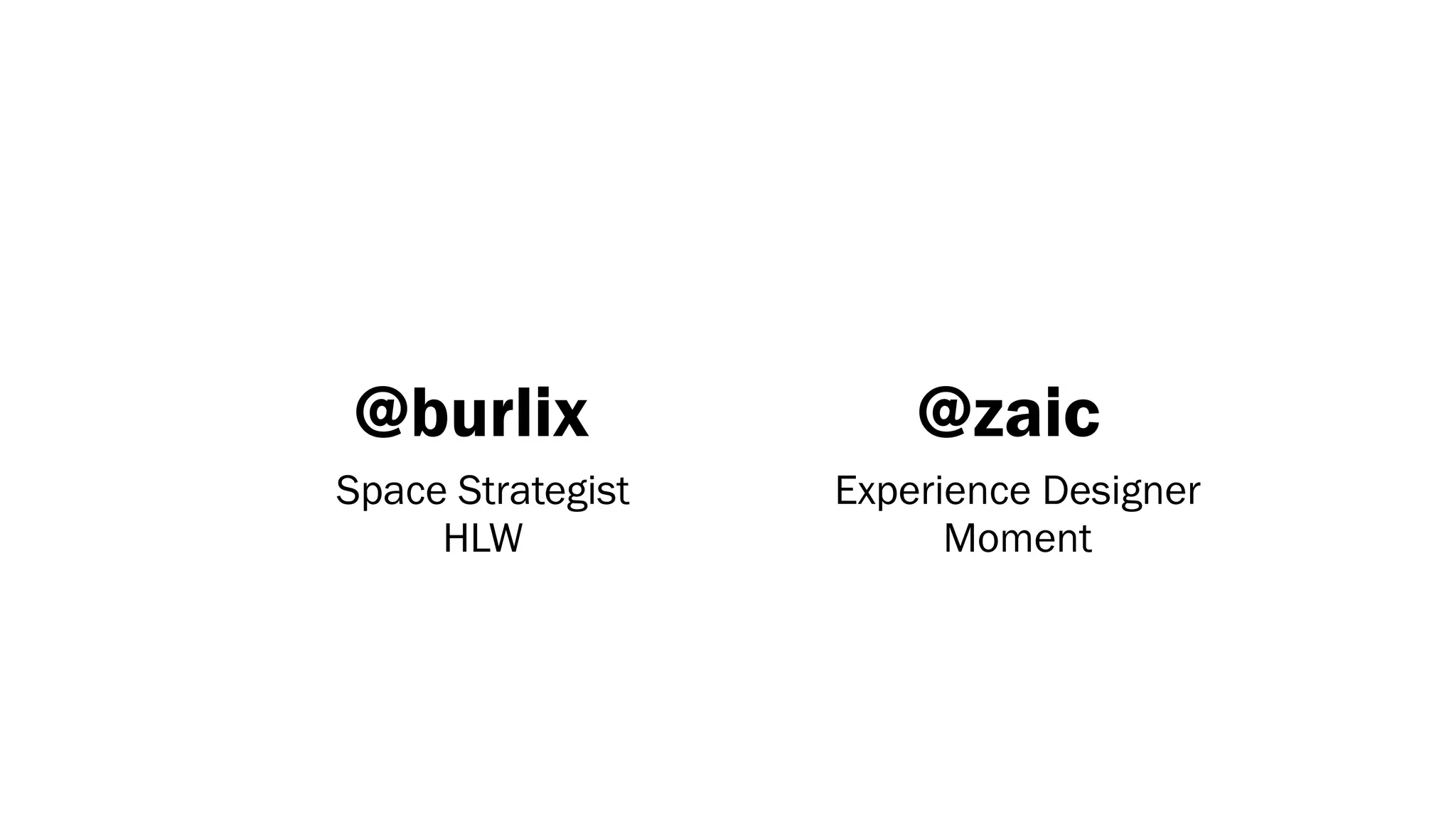 @burlix
Space Strategist
HLW

@zaic
Experience Designer
Moment